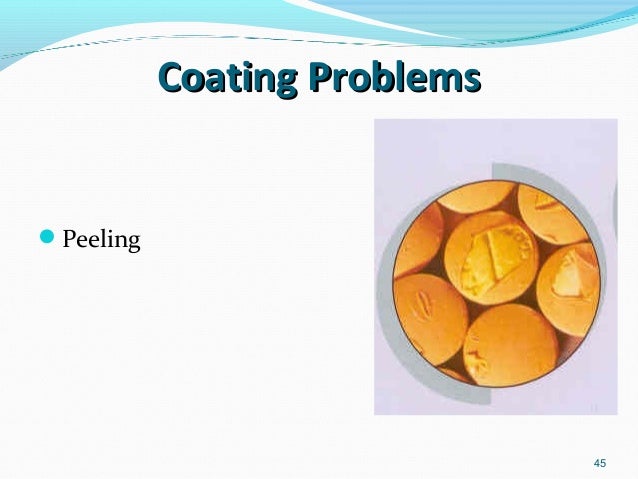 Coating Problems

Peeling

45